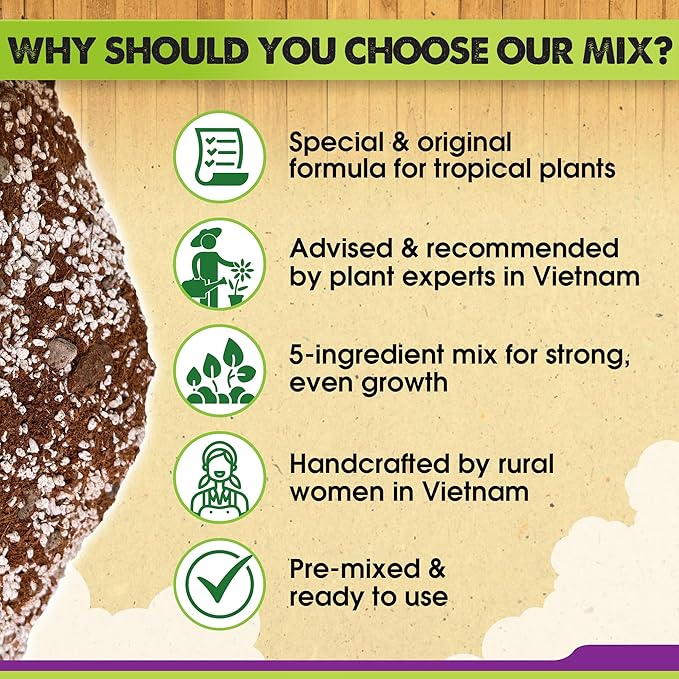 WHY SHOULD YOU CHOOSE OUR MIX?

Special & original formula for tropical plants

Advised & recommended by plant experts in Vietnam

5-ingredient mix for strong, even growth

Handcrafted by rural women in Vietnam

Pre-mixed & ready to use